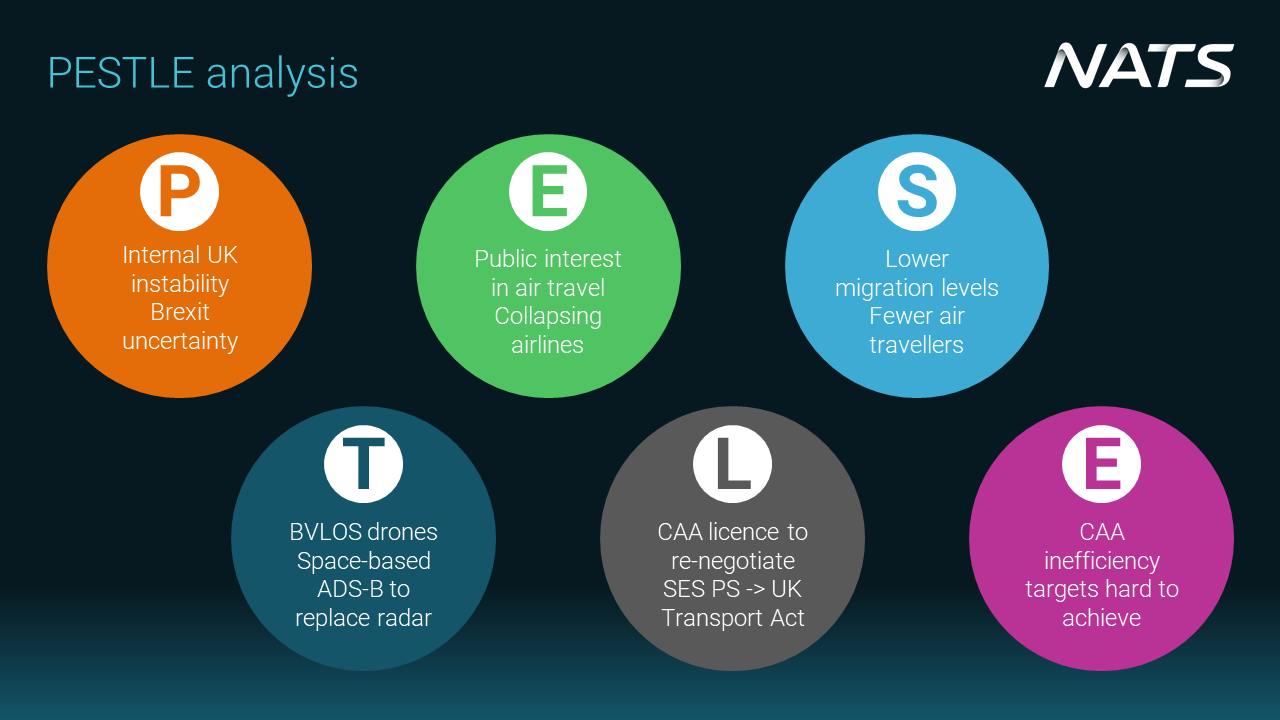 PESTLE analysis

NATS

P
Internal UK instability
Brexit uncertainty

E
Public interest in air travel
Collapsing airlines

S
Lower migration levels
Fewer air travellers

T
BVLOS drones
Space-based ADS-B to replace radar

L
CAA licence to re-negotiate
SES PS -> UK Transport Act

E
CAA inefficiency targets hard to achieve